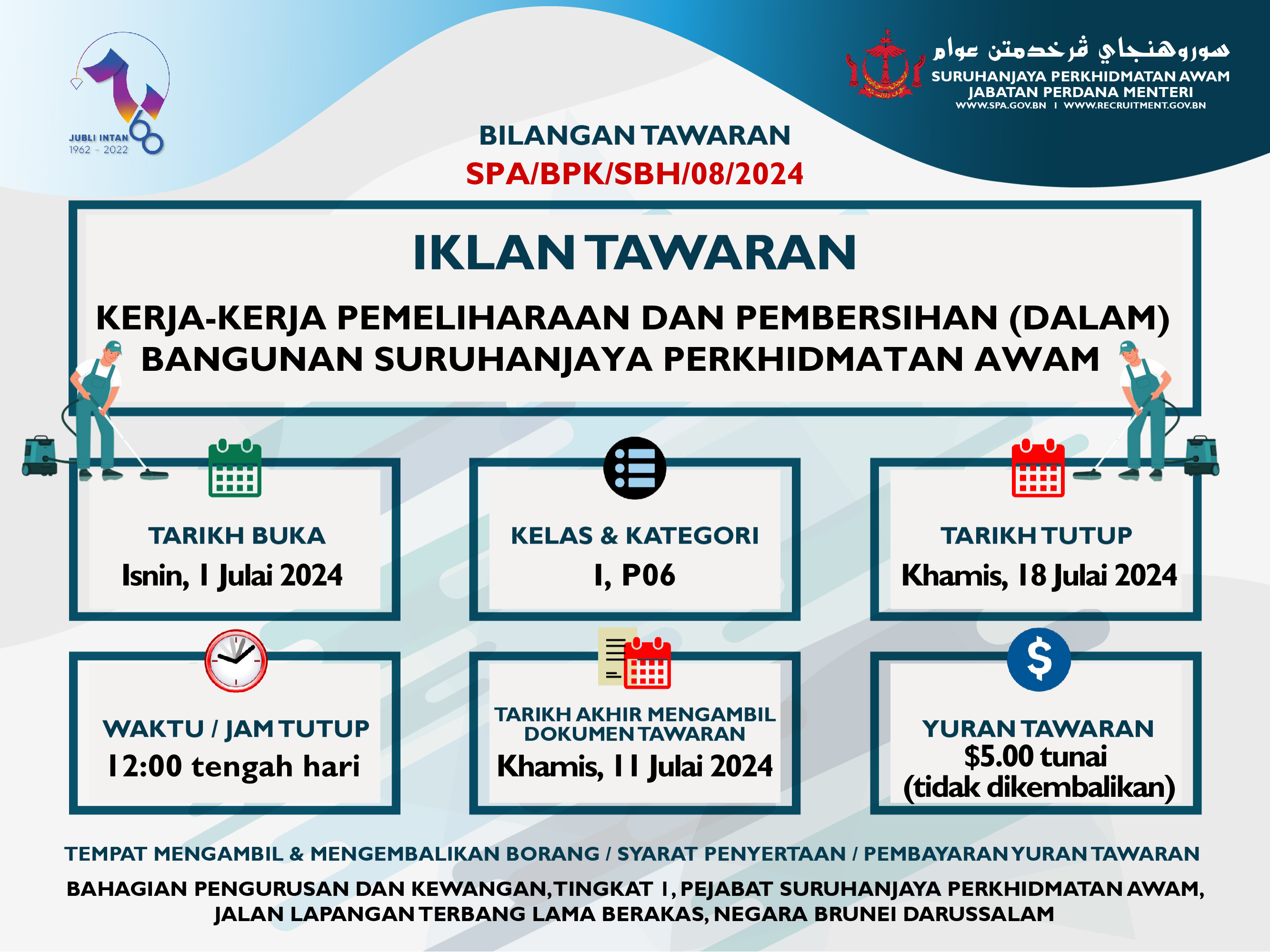 JUBLI INTAN
1962 - 2022

سوروهنجاي ڤرخدمتن عوام
SURUHANJAYA PERKHIDMATAN AWAM
JABATAN PERDANA MENTERI
WWW.SPA.GOV.BN I WWW.RECRUITMENT.GOV.BN

BILANGAN TAWARAN
SPA/BPK/SBH/08/2024

IKLAN TAWARAN

KERJA-KERJA PEMELIHARAAN DAN PEMBERSIHAN (DALAM) BANGUNAN SURUHANJAYA PERKHIDMATAN AWAM

TARIKH BUKA
Isnin, 1 Julai 2024

KELAS & KATEGORI
I, P06

TARIKH TUTUP
Khamis, 18 Julai 2024

WAKTU / JAM TUTUP
12:00 tengah hari

TARIKH AKHIR MENGAMBIL DOKUMEN TAWARAN
Khamis, 11 Julai 2024

YURAN TAWARAN
$5.00 tunai
(tidak dikembalikan)

TEMPAT MENGAMBIL & MENGEMBALIKAN BORANG / SYARAT PENYERTAAN / PEMBAYARAN YURAN TAWARAN

BAHAGIAN PENGURUSAN DAN KEWANGAN, TINGKAT 1, PEJABAT SURUHANJAYA PERKHIDMATAN AWAM, JALAN LAPANGAN TERBANG LAMA BERAKAS, NEGARA BRUNEI DARUSSALAM